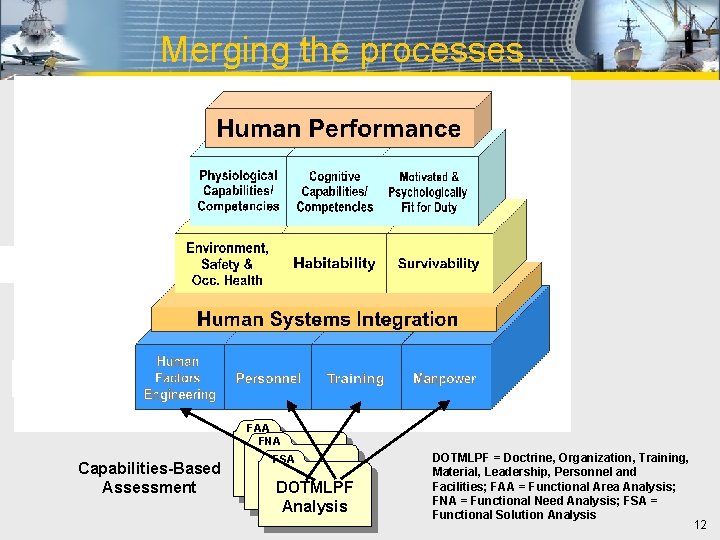 Merging the processes…

Human Performance

Physiological Capabilities/ Competencies

Cognitive Capabilities/ Competencies

Motivated & Psychologically Fit for Duty

Environment, Safety & Occ. Health

Habitability

Survivability

Human Systems Integration

Human Factors Engineering

Personnel

Training

Manpower

FAA

FNA

FSA

DOTMLPF Analysis

Capabilities-Based Assessment

DOTMLPF = Doctrine, Organization, Training, Material, Leadership, Personnel and Facilities; FAA = Functional Area Analysis; FNA = Functional Need Analysis; FSA = Functional Solution Analysis

12